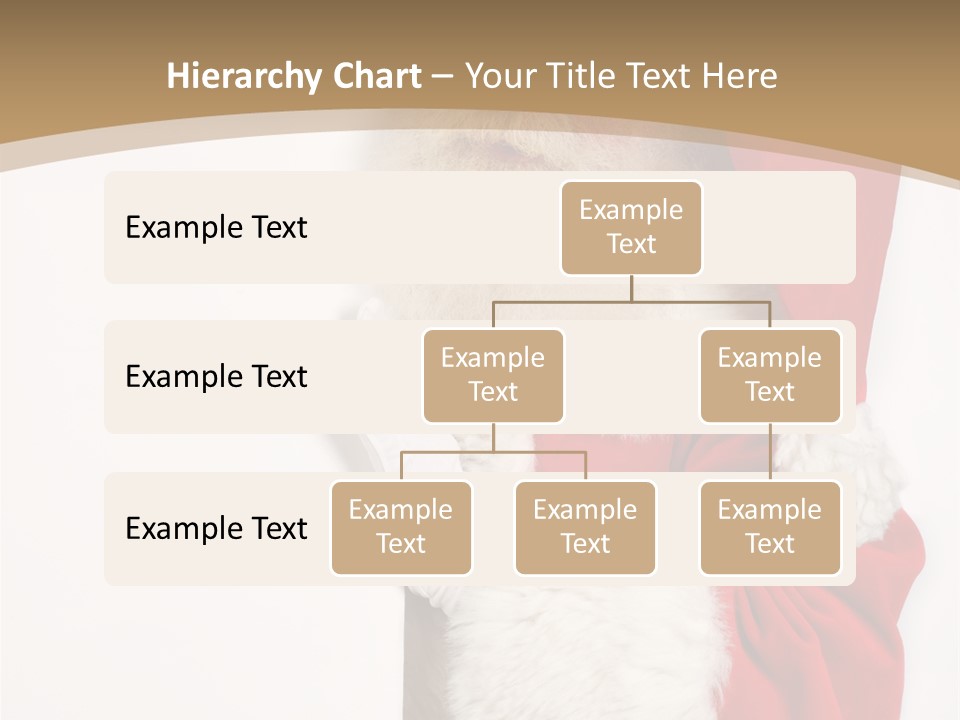 Hierarchy Chart – Your Title Text Here

Example Text

Example Text

Example Text

Example Text

Example Text

Example Text

Example Text

Example Text

Example Text